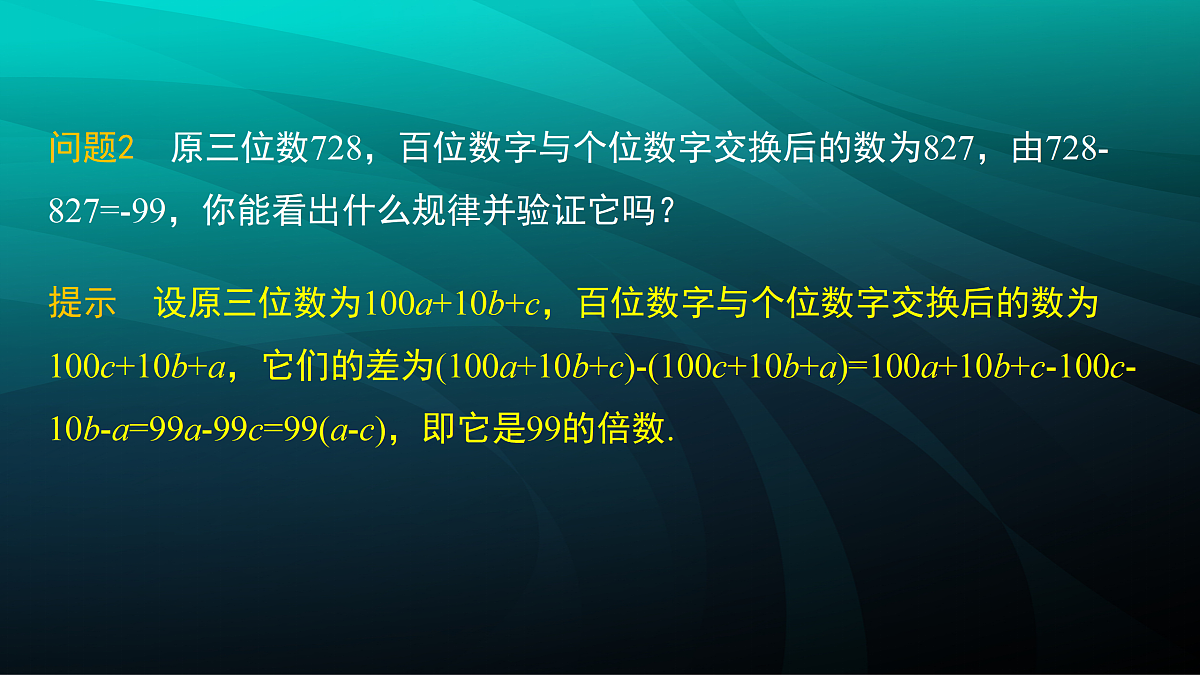 问题2　原三位数728，百位数字与个位数字交换后的数为827，由728-827=-99，你能看出什么规律并验证它吗？

提示　设原三位数为$100a+10b+c$，百位数字与个位数字交换后的数为$100c+10b+a$，它们的差为$(100a+10b+c)-(100c+10b+a)=100a+10b+c-100c-10b-a=99a-99c=99(a-c)$，即它是99的倍数.